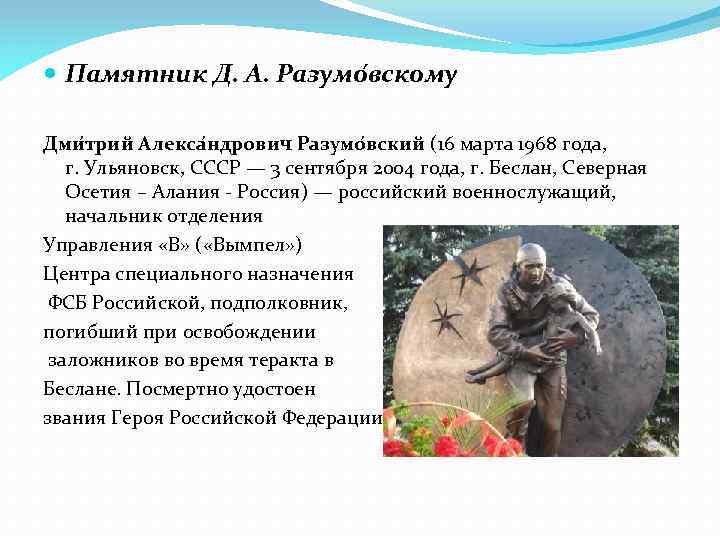 Памятник Д. А. Разумо́вскому

Дми́трий Алекса́ндрович Разумо́вский (16 марта 1968 года, г. Ульяновск, СССР — 3 сентября 2004 года, г. Беслан, Северная Осетия – Алания - Россия) — российский военнослужащий, начальник отделения

Управления «В» («Вымпел»)

Центра специального назначения

ФСБ Российской, подполковник,

погибший при освобождении

заложников во время теракта в

Беслане. Посмертно удостоен

звания Героя Российской Федерации